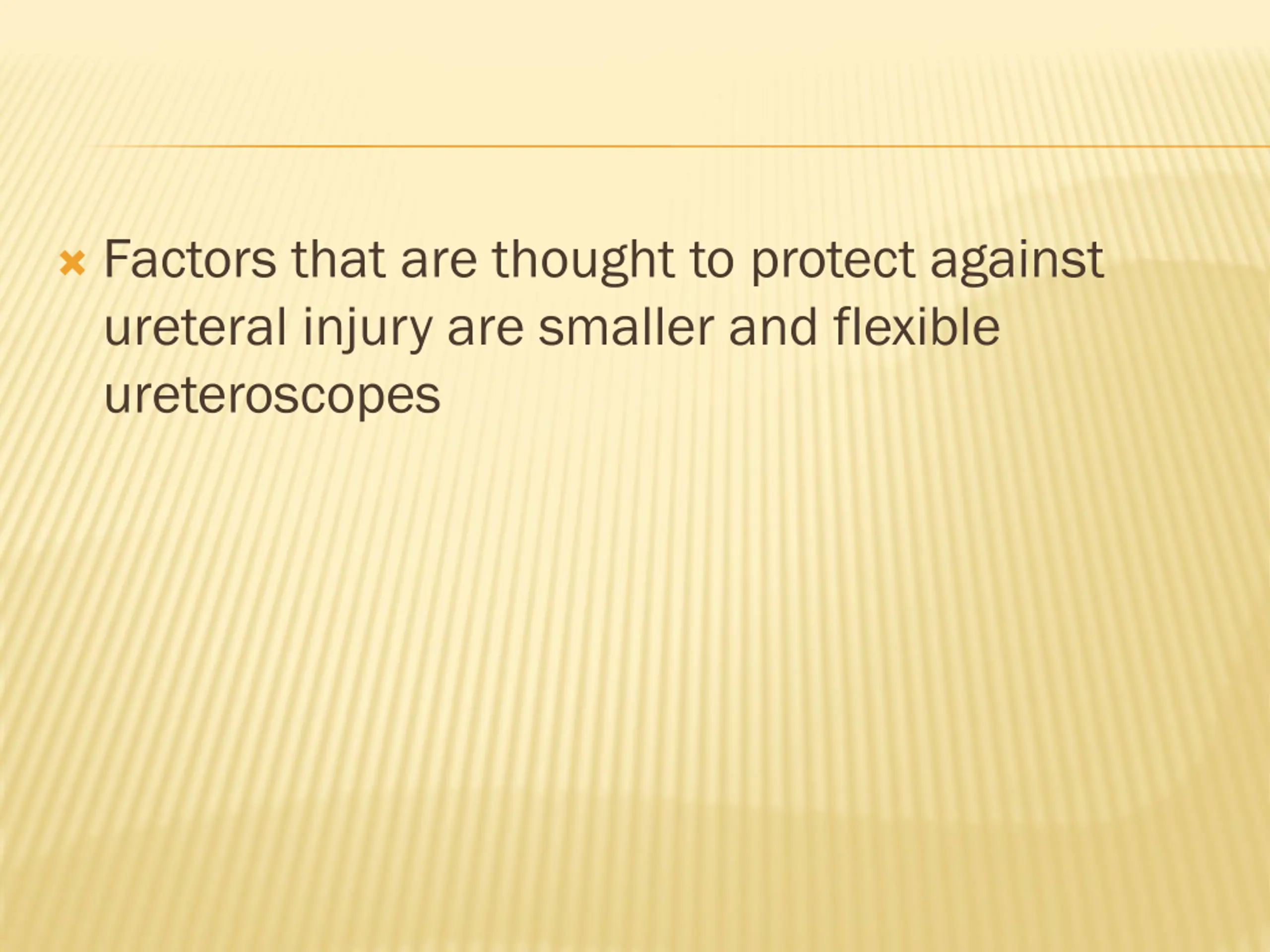 Factors that are thought to protect against ureteral injury are smaller and flexible ureteroscopes